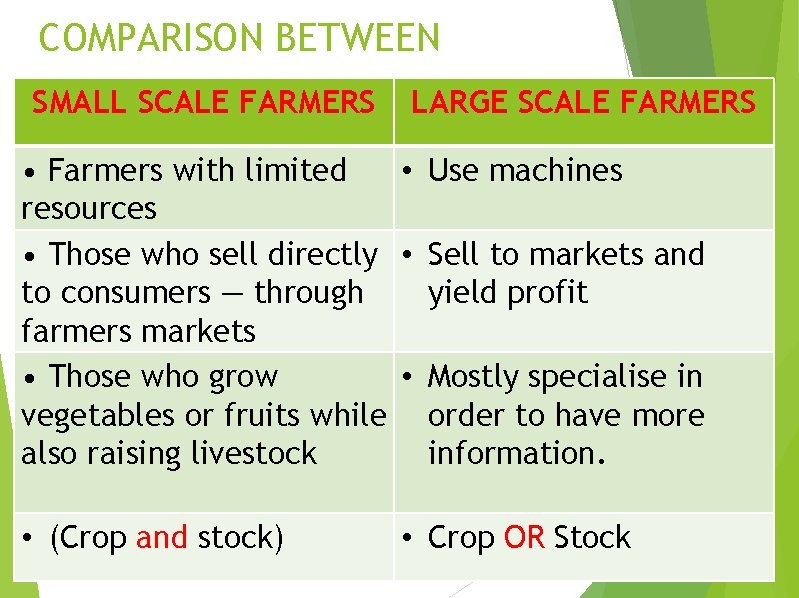 COMPARISON BETWEEN

| SMALL SCALE FARMERS | LARGE SCALE FARMERS |
|---|---|
| • Farmers with limited resources | • Use machines |
| • Those who sell directly to consumers — through farmers markets | • Sell to markets and yield profit |
| • Those who grow vegetables or fruits while also raising livestock | • Mostly specialise in order to have more information. |
| • (Crop and stock) | • Crop OR Stock |